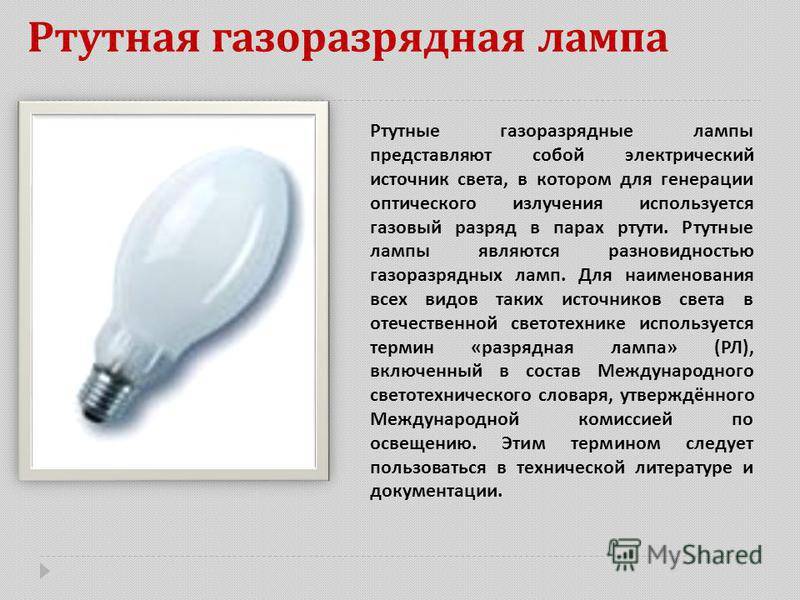 Ртутная газоразрядная лампа

Ртутные газоразрядные лампы представляют собой электрический источник света, в котором для генерации оптического излучения используется газовый разряд в парах ртути. Ртутные лампы являются разновидностью газоразрядных ламп. Для наименования всех видов таких источников света в отечественной светотехнике используется термин «разрядная лампа» (РЛ), включенный в состав Международного светотехнического словаря, утверждённого Международной комиссией по освещению. Этим термином следует пользоваться в технической литературе и документации.

MyShared